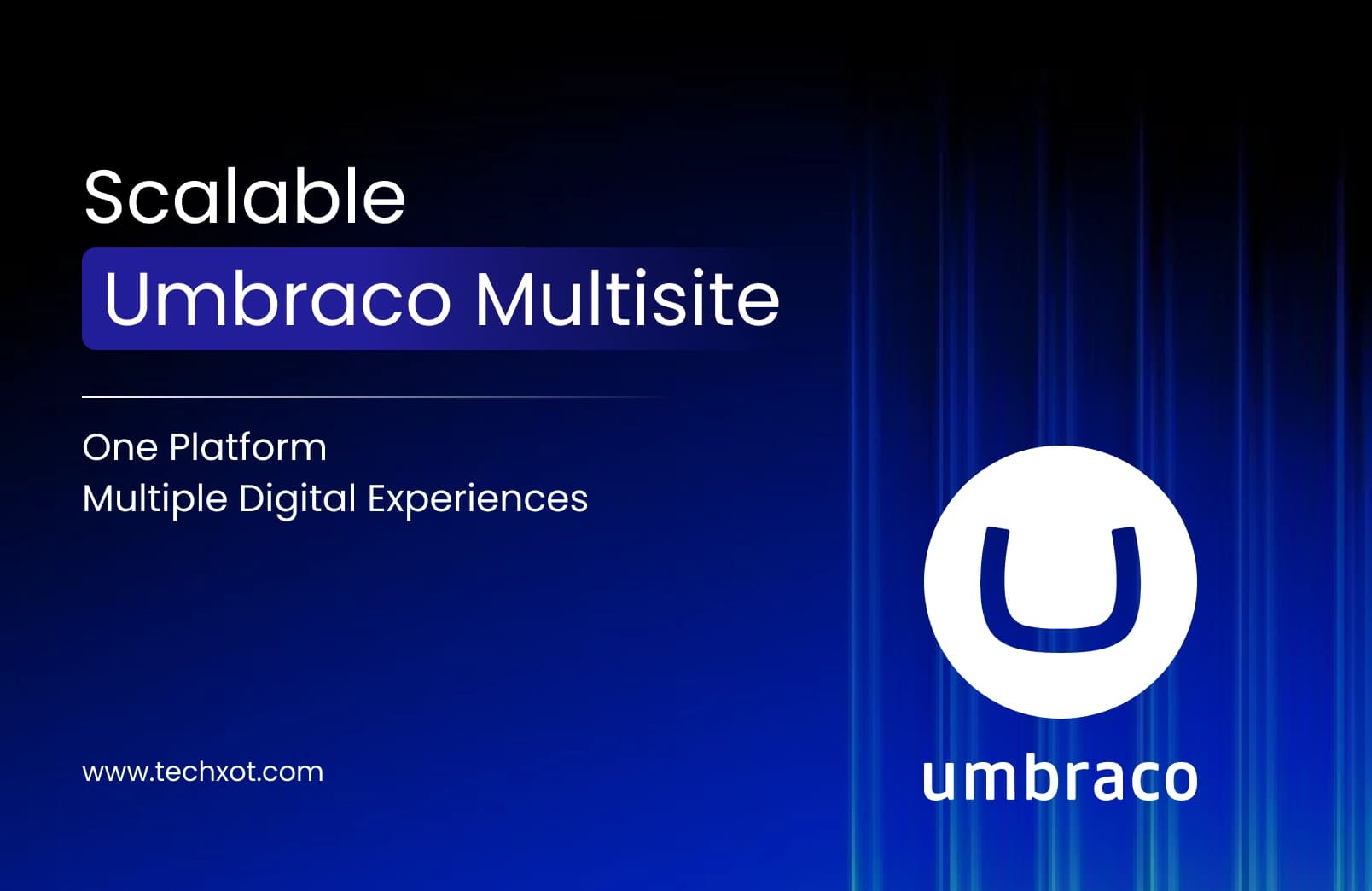 Scalable
Umbraco Multisite

One Platform
Multiple Digital Experiences

www.techxot.com

umbraco